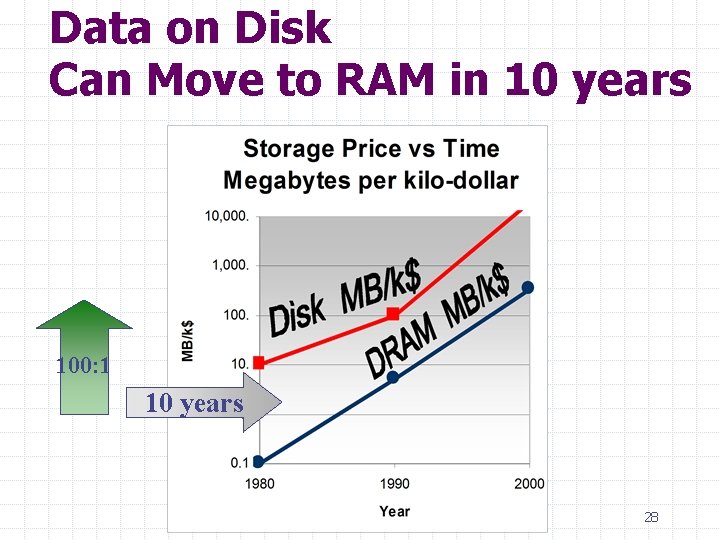 Data on Disk
Can Move to RAM in 10 years

Storage Price vs Time
Megabytes per kilo-dollar

10,000.
1,000.
100.
10.
0.1

MB/k$

Disk MB/k$
DRAM MB/k$

1980
1990
2000

Year

100:1

10 years

28